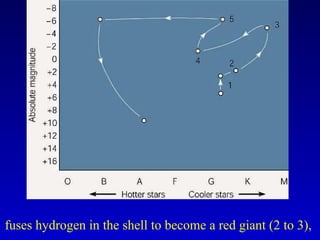 Absolute magnitude

−8
−6
−4
−2
0
+2
+4
+6
+8
+10
+12
+14
+16

5
3
4
2
1

O B A F G K M

Hotter stars Cooler stars

fuses hydrogen in the shell to become a red giant (2 to 3),